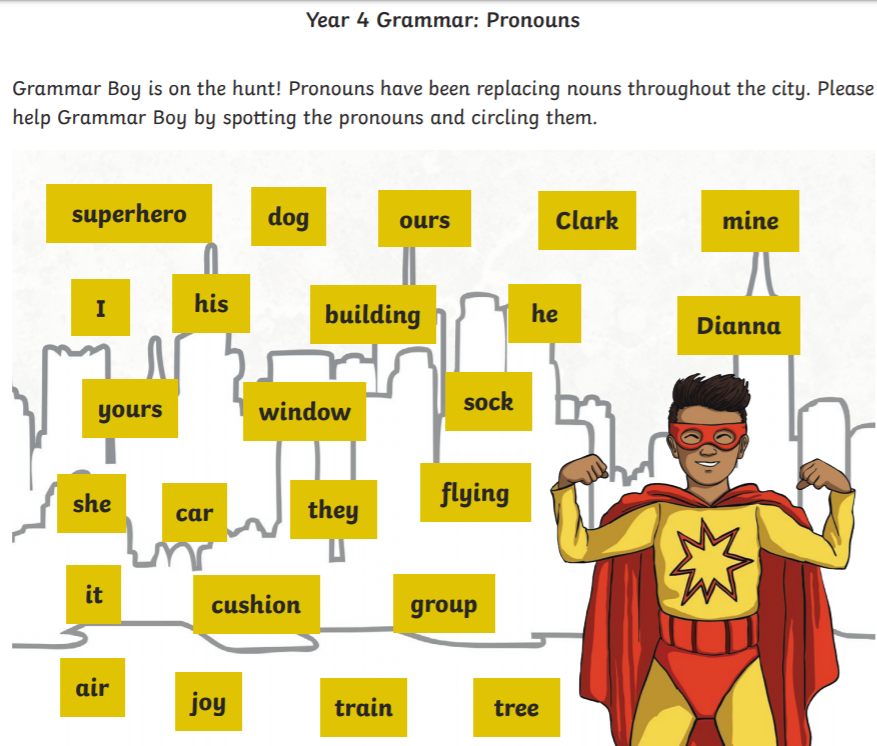 Year 4 Grammar: Pronouns

Grammar Boy is on the hunt! Pronouns have been replacing nouns throughout the city. Please help Grammar Boy by spotting the pronouns and circling them.

superhero

dog

ours

Clark

mine

I

his

building

he

Dianna

yours

window

sock

she

car

they

flying

it

cushion

group

air

joy

train

tree